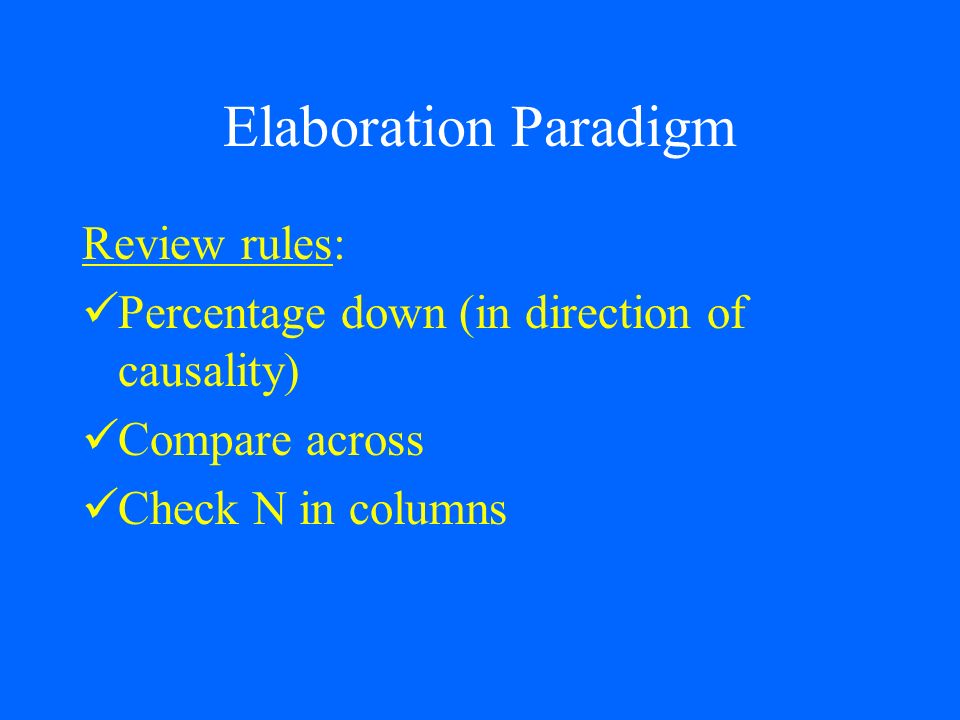 Elaboration Paradigm

Review rules:

✓Percentage down (in direction of causality)

✓Compare across

✓Check N in columns